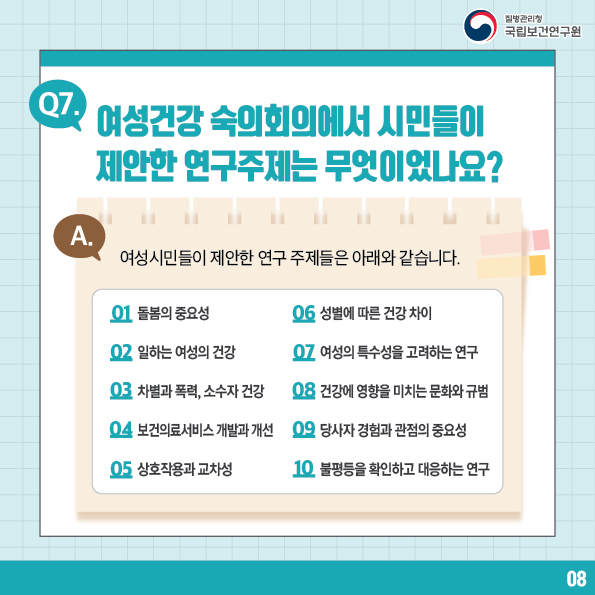 질병관리청
국립보건연구원

Q7. 여성건강 숙의회의에서 시민들이 제안한 연구주제는 무엇이었나요?

A. 여성시민들이 제안한 연구 주제들은 아래와 같습니다.

01 돌봄의 중요성
02 일하는 여성의 건강
03 차별과 폭력, 소수자 건강
04 보건의료서비스 개발과 개선
05 상호작용과 교차성
06 성별에 따른 건강 차이
07 여성의 특수성을 고려하는 연구
08 건강에 영향을 미치는 문화와 규범
09 당사자 경험과 관점의 중요성
10 불평등을 확인하고 대응하는 연구

08